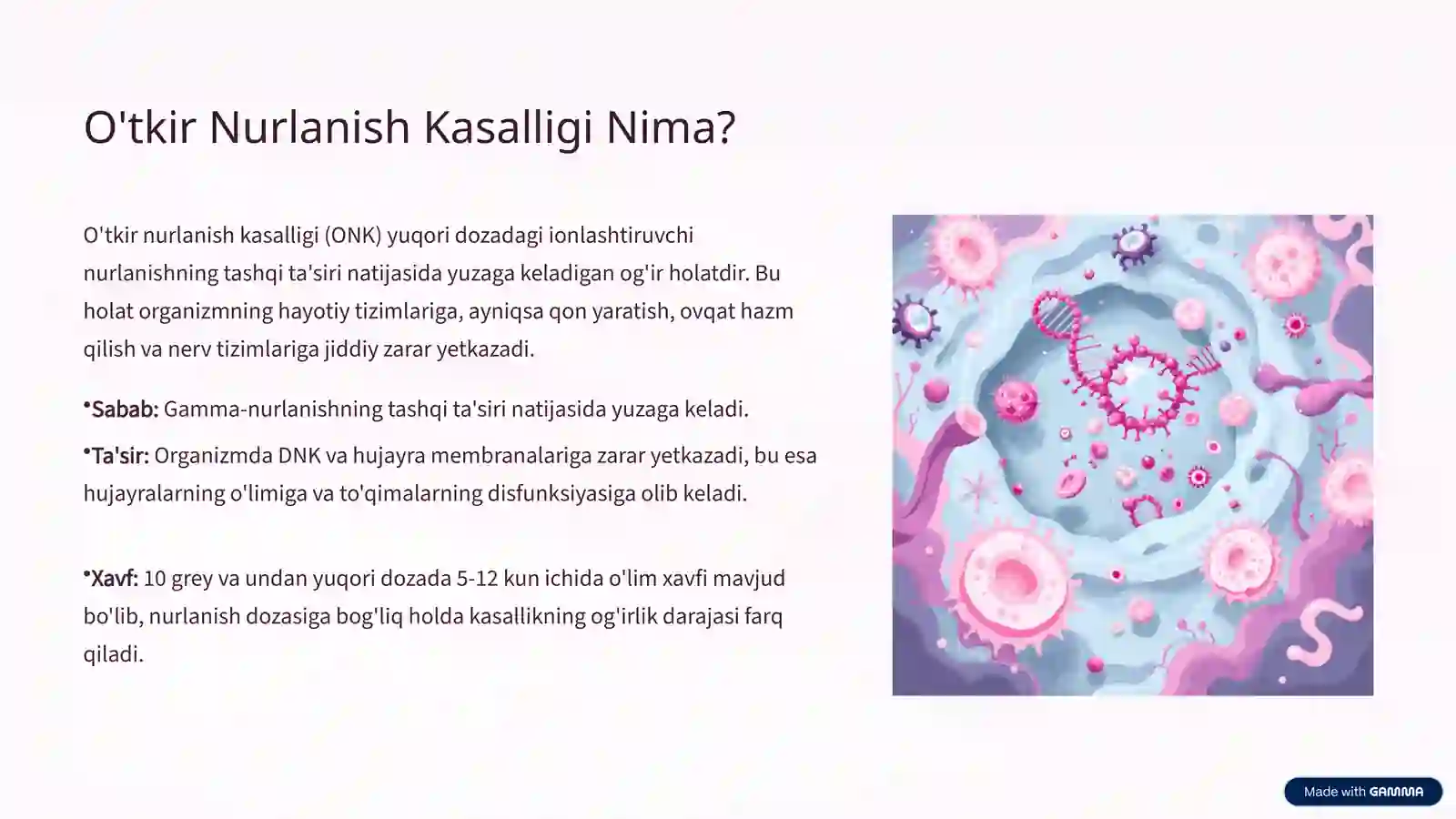 O'tkir Nurlanish Kasalligi Nima?

O'tkir nurlanish kasalligi (ONK) yuqori dozadagi ionlashtiruvchi nurlanishning tashqi ta'siri natijasida yuzaga keladigan og'ir holatdir. Bu holat organizmning hayotiy tizimlariga, ayniqsa qon yaratish, ovqat hazm qilish va nerv tizimlariga jiddiy zarar yetkazadi.

•Sabab: Gamma-nurlanishning tashqi ta'siri natijasida yuzaga keladi.

•Ta'sir: Organizmda DNK va hujayra membranalariga zarar yetkazadi, bu esa hujayralarning o'limiga va to'qimalarning disfunksiyasiga olib keladi.

•Xavf: 10 grey va undan yuqori dozada 5-12 kun ichida o'lim xavfi mavjud bo'lib, nurlanish dozasiga bog'liq holda kasallikning og'irlik darajasi farq qiladi.

Made with GAMMA